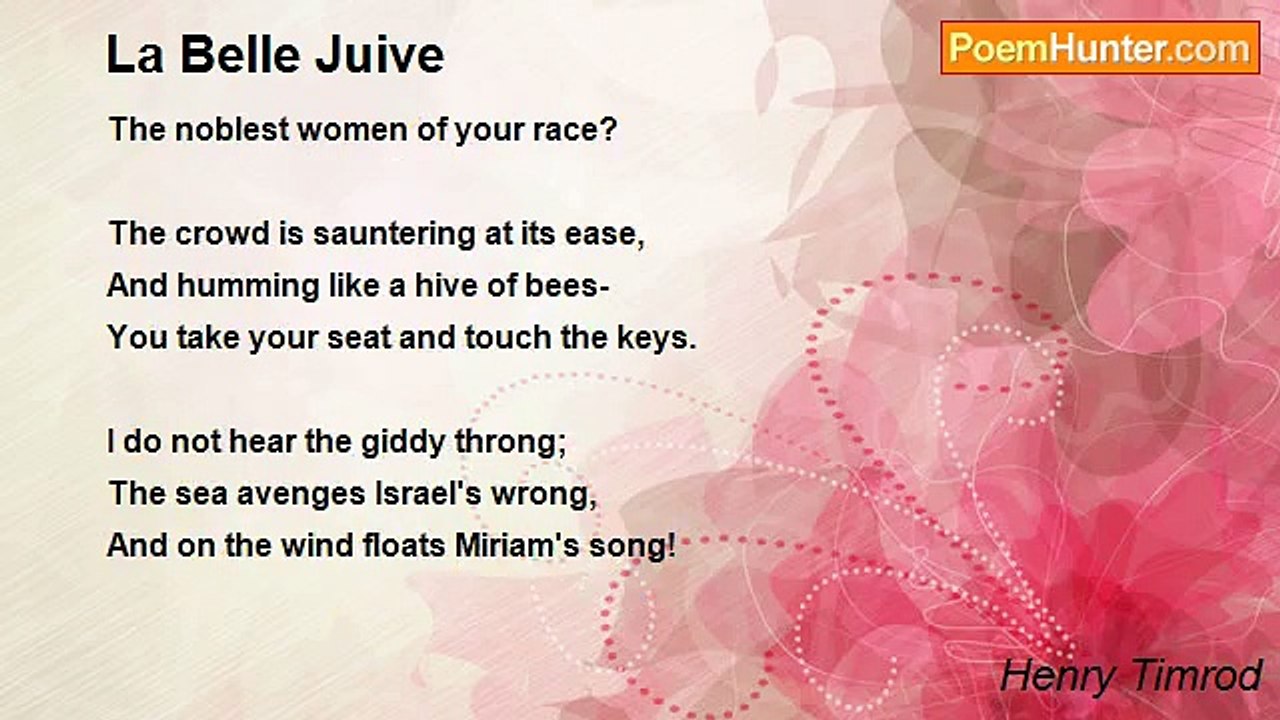 La Belle Juive

PoemHunter.com

The noblest women of your race?

The crowd is sauntering at its ease,
And humming like a hive of bees-
You take your seat and touch the keys.

I do not hear the giddy throng;
The sea avenges Israel's wrong,
And on the wind floats Miriam's song!

Henry Timrod